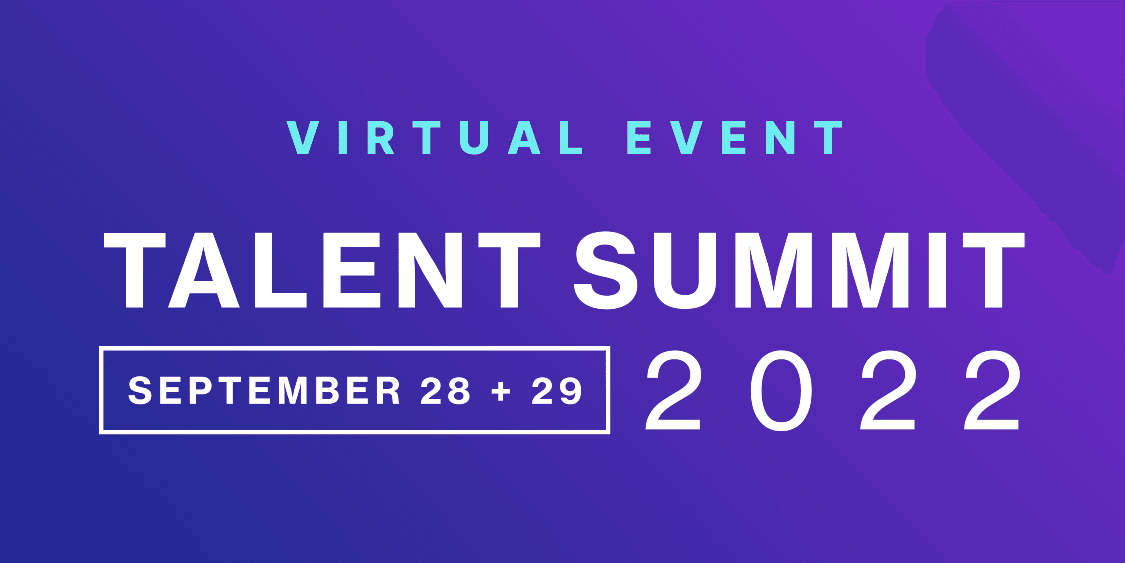 VIRTUAL EVENT

TALENT SUMMIT

SEPTEMBER 28 + 29

2022